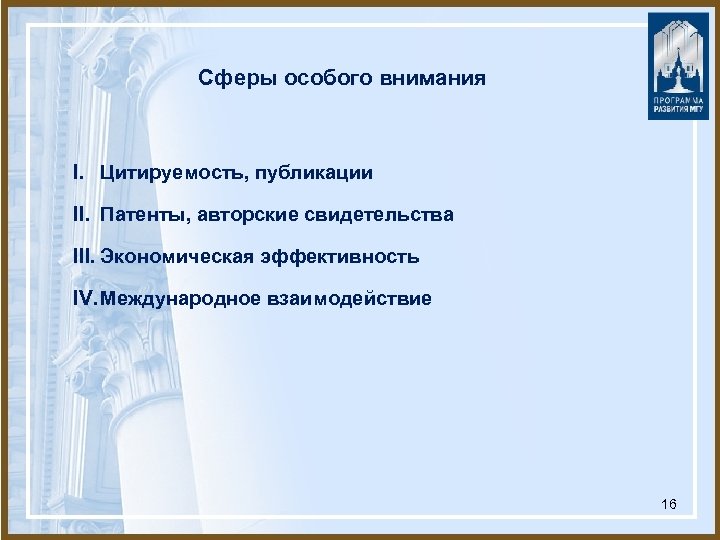 ПРОГРАММА РАЗВИТИЯ МГУ

Сферы особого внимания

I. Цитируемость, публикации

II. Патенты, авторские свидетельства

III. Экономическая эффективность

IV. Международное взаимодействие

16